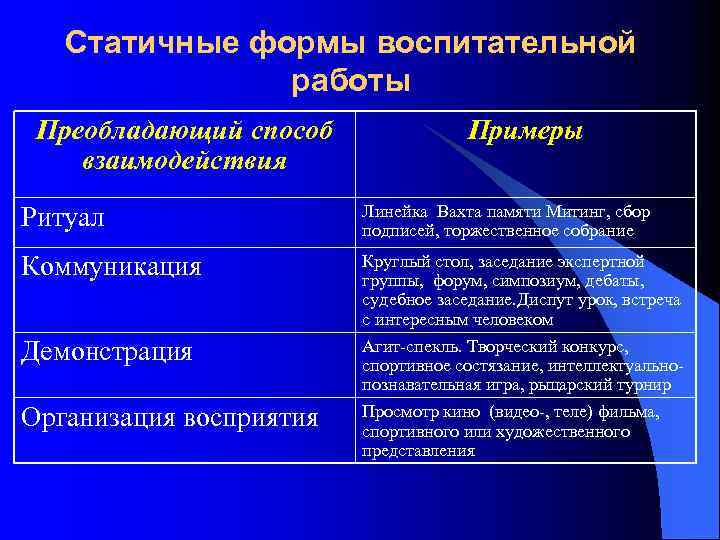 Статичные формы воспитательной работы

| Преобладающий способ взаимодействия | Примеры |
|---|---|
| Ритуал | Линейка Вахта памяти Митинг, сбор подписей, торжественное собрание |
| Коммуникация | Круглый стол, заседание экспертной группы, форум, симпозиум, дебаты, судебное заседание.Диспут урок, встреча с интересным человеком |
| Демонстрация | Агит-спекль. Творческий конкурс, спортивное состязание, интеллектуально-познавательная игра, рыцарский турнир |
| Организация восприятия | Просмотр кино (видео-, теле) фильма, спортивного или художественного представления |